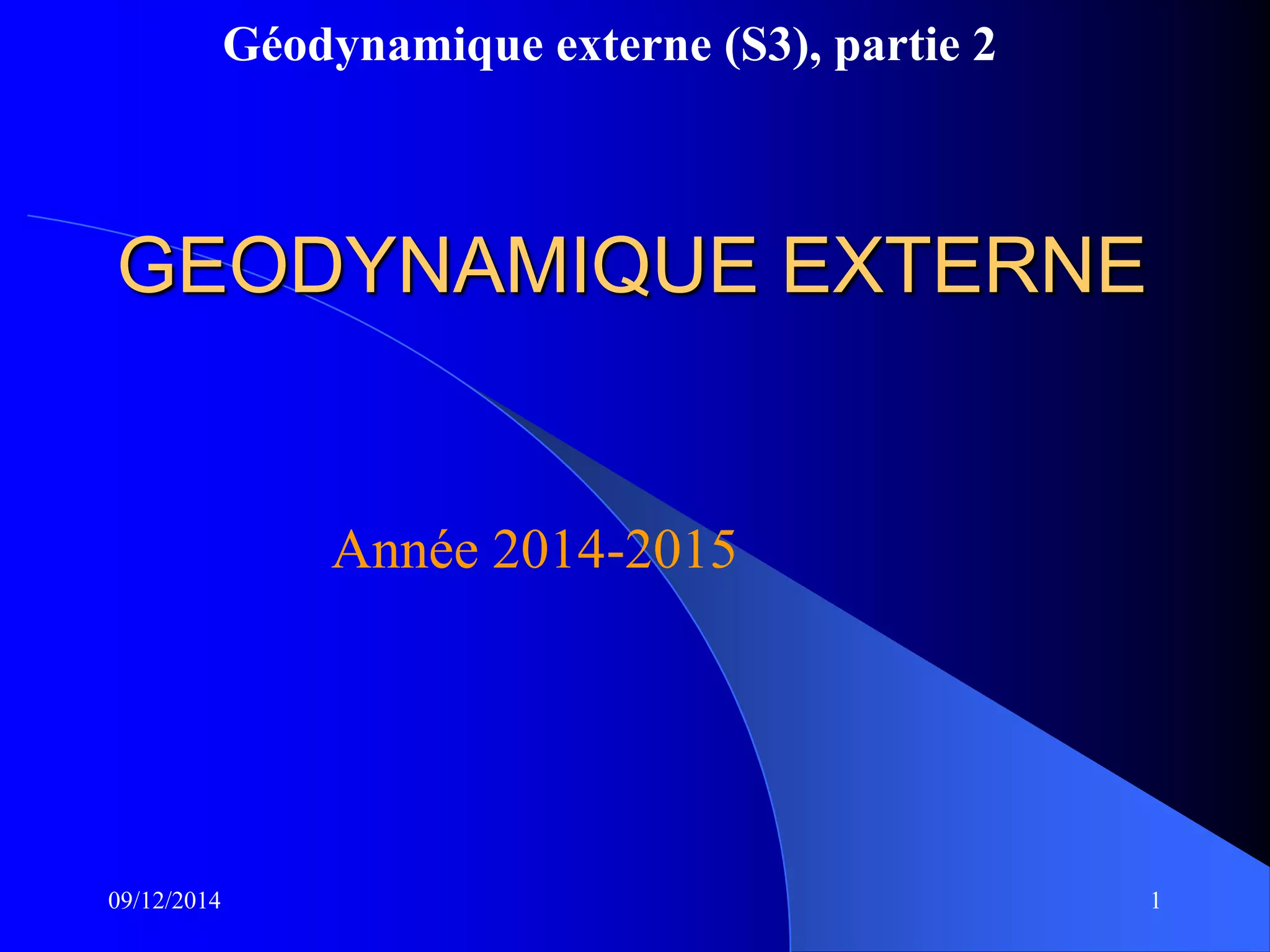 Géodynamique externe (S3), partie 2

GEODYNAMIQUE EXTERNE

Année 2014-2015

09/12/2014

1